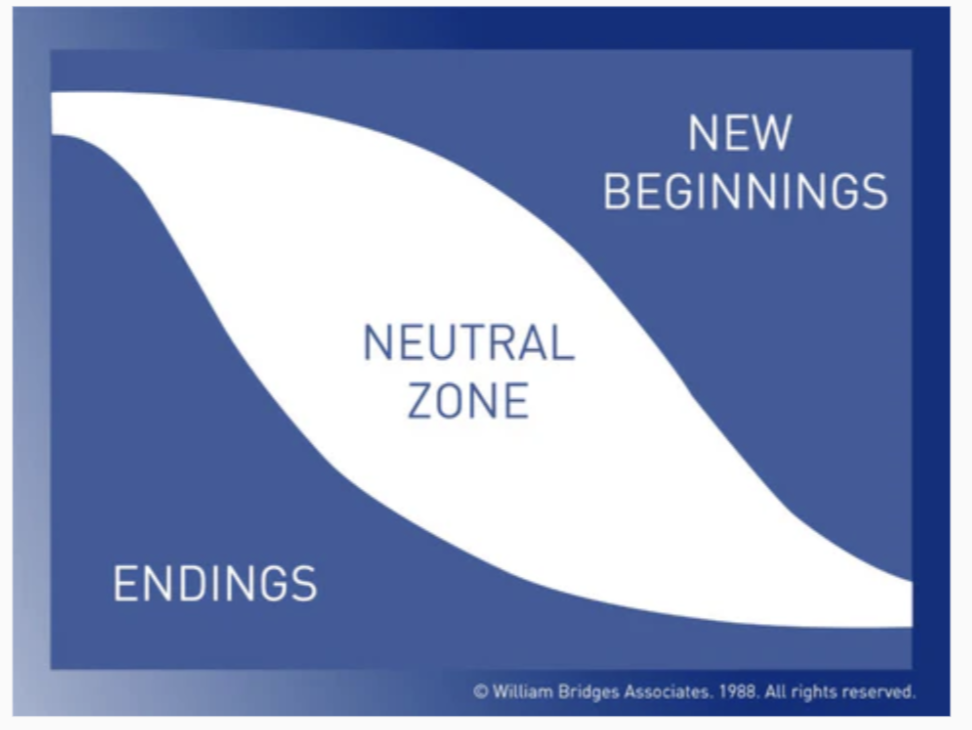 NEW BEGINNINGS

NEUTRAL ZONE

ENDINGS

© William Bridges Associates. 1988. All rights reserved.